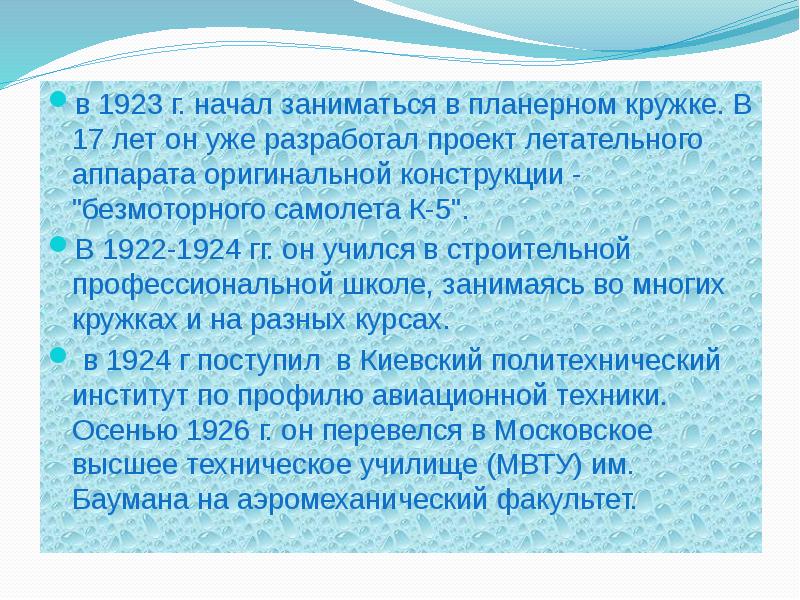 в 1923 г. начал заниматься в планерном кружке. В 17 лет он уже разработал проект летательного аппарата оригинальной конструкции - "безмоторного самолета К-5".

В 1922-1924 гг. он учился в строительной профессиональной школе, занимаясь во многих кружках и на разных курсах.

в 1924 г поступил в Киевский политехнический институт по профилю авиационной техники. Осенью 1926 г. он перевелся в Московское высшее техническое училище (МВТУ) им. Баумана на аэромеханический факультет.